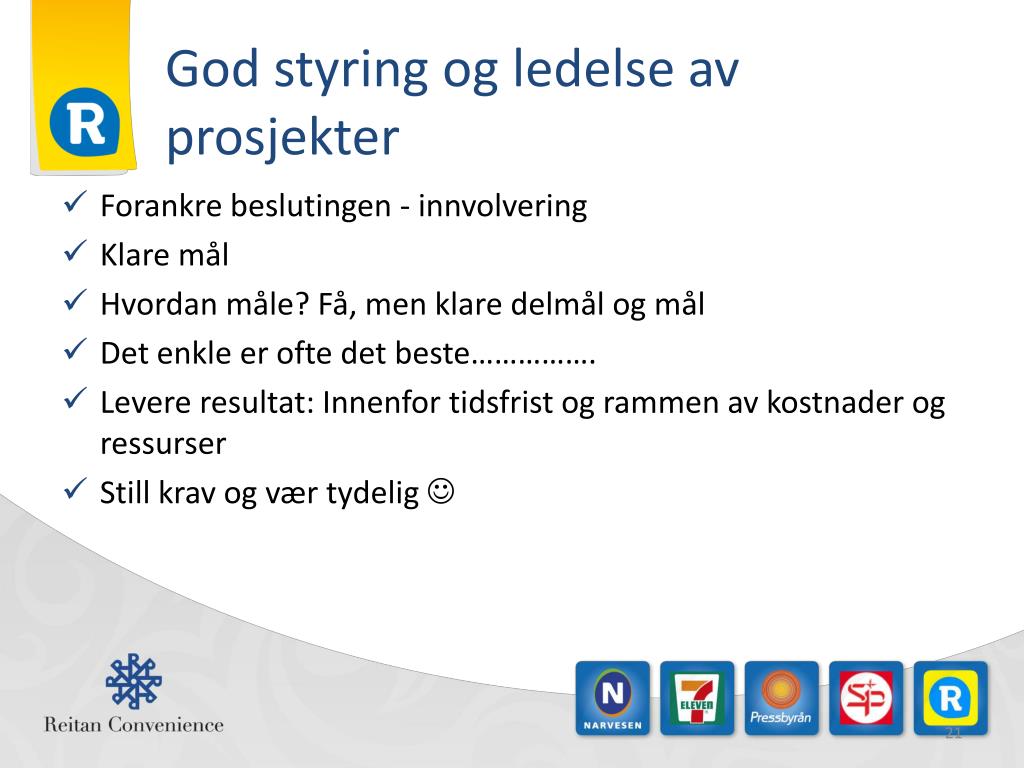 R

God styring og ledelse av prosjekter

✓ Forankre beslutingen - innvolvering
✓ Klare mål
✓ Hvordan måle? Få, men klare delmål og mål
✓ Det enkle er ofte det beste…………….
✓ Levere resultat: Innenfor tidsfrist og rammen av kostnader og ressurser
✓ Still krav og vær tydelig ☺

Reitan Convenience

N NARVESEN
7 ELEVEN
Pressbyrån
SP
R

21